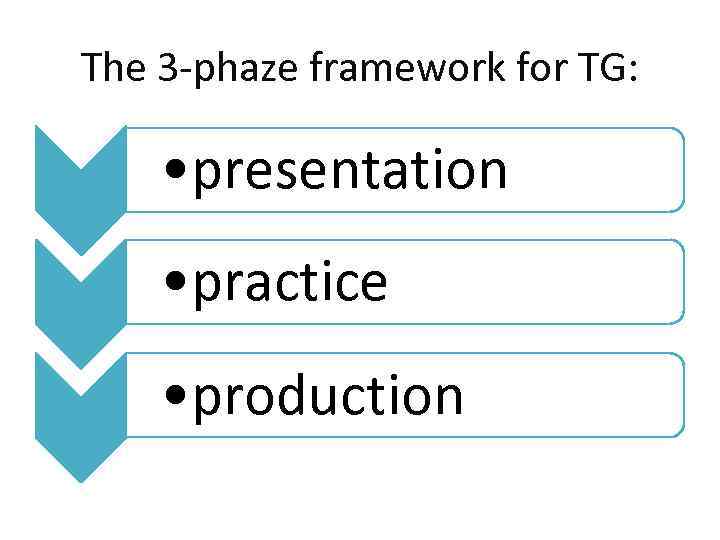 The 3-phaze framework for TG:

•presentation

•practice

•production